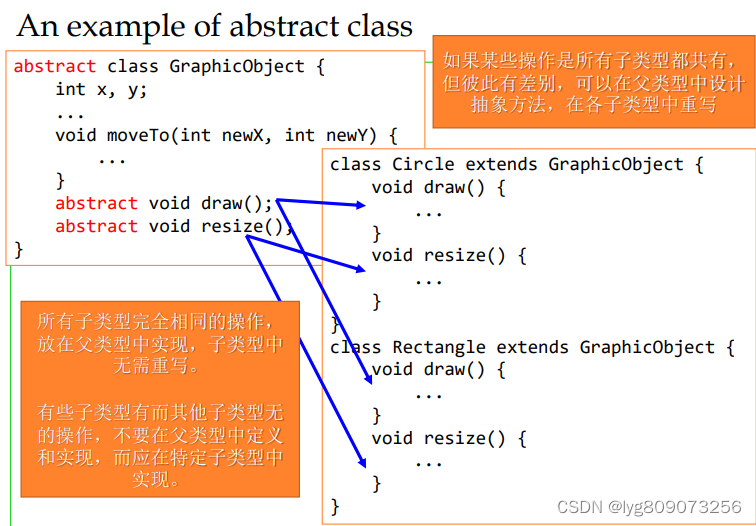 An example of abstract class

abstract class GraphicObject {
    int x, y;
    ...
    void moveTo(int newX, int newY) {
        ...
    }
    abstract void draw();
    abstract void resize();
}

如果某些操作是所有子类型都共有，但彼此有差别，可以在父类型中设计抽象方法，在各子类型中重写

class Circle extends GraphicObject {
    void draw() {
        ...
    }
    void resize() {
        ...
    }
}
class Rectangle extends GraphicObject {
    void draw() {
        ...
    }
    void resize() {
        ...
    }
}

所有子类型完全相同的操作，放在父类型中实现，子类型中无需重写。

有些子类型有而其他子类型无的操作，不要在父类型中定义和实现，而应在特定子类型中实现。

CSDN @lyg809073256